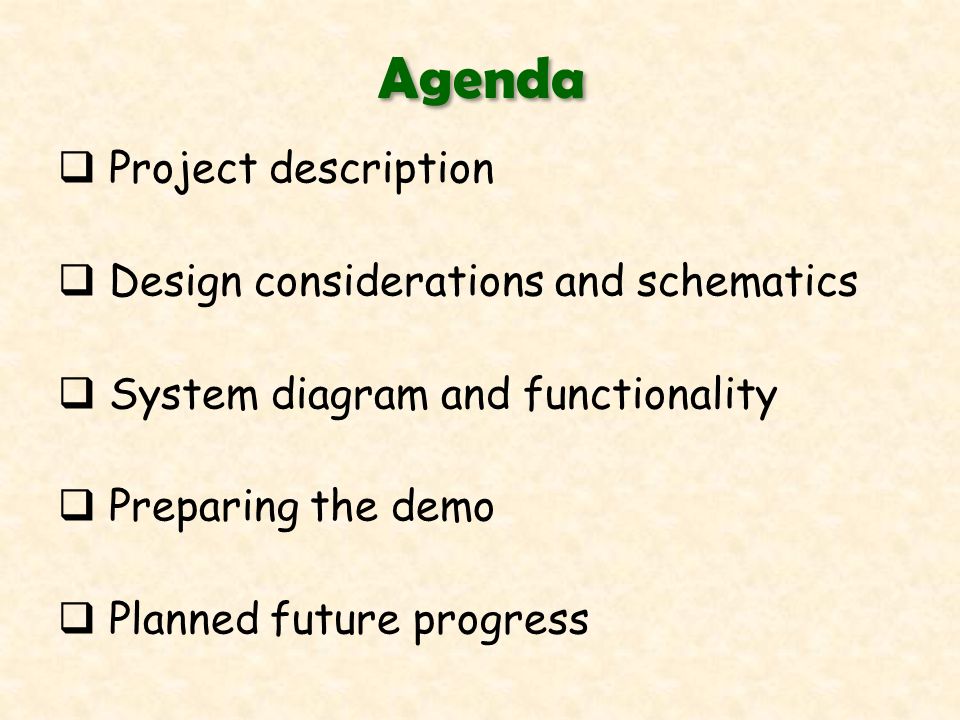 Agenda

❑ Project description

❑ Design considerations and schematics

❑ System diagram and functionality

❑ Preparing the demo

❑ Planned future progress